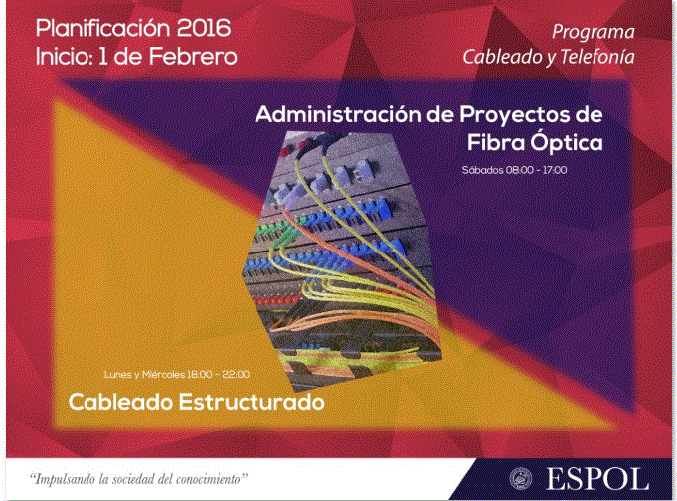 Planificación 2016
Inicio: 1 de Febrero

Programa
Cableado y Telefonía

Administración de Proyectos de Fibra Óptica

Sábados 08:00 - 17:00

Lunes y Miércoles 18:00 - 22:00

Cableado Estructurado

"Impulsando la sociedad del conocimiento"

ESPOL